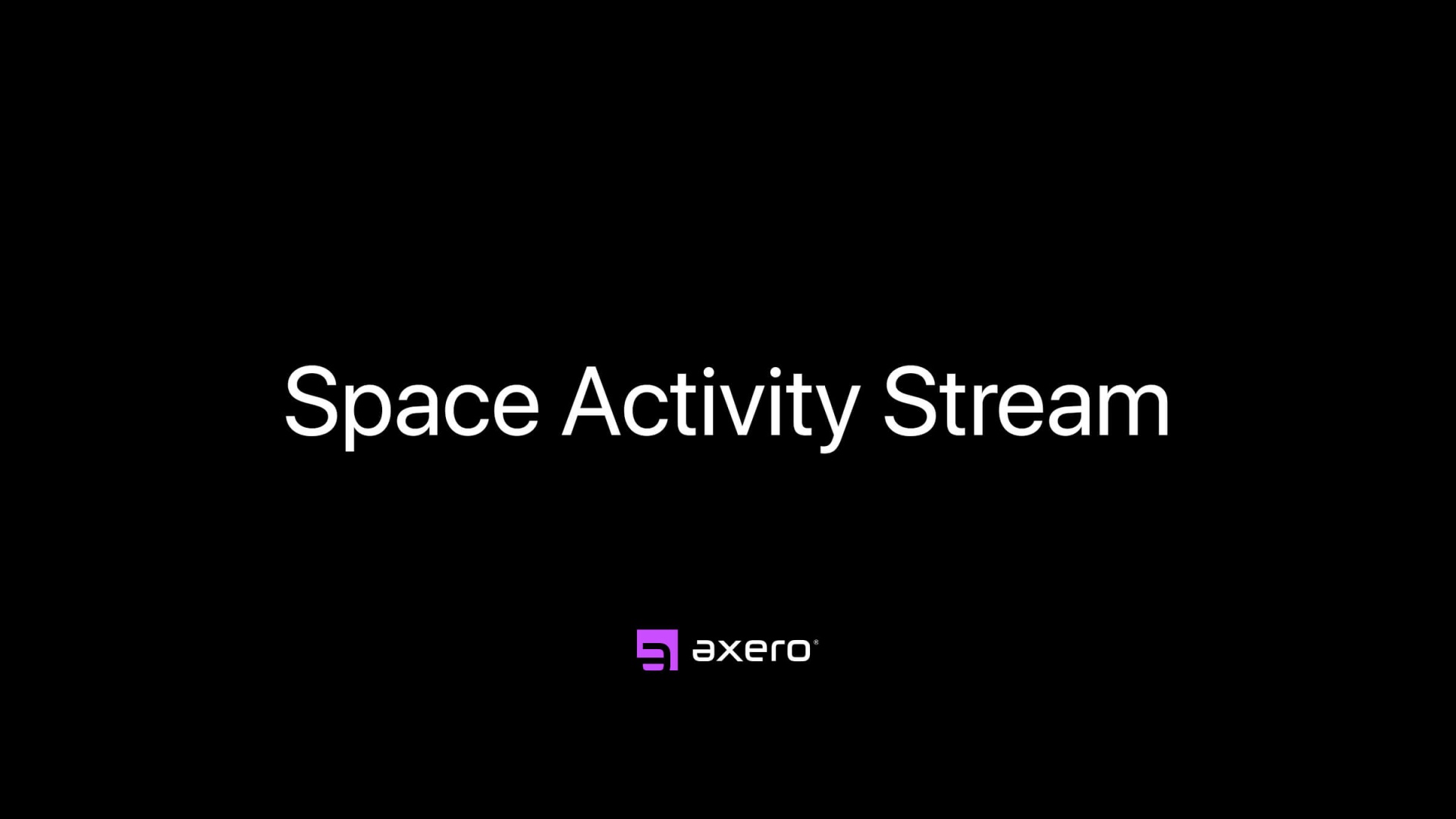 Space Activity Stream

axero®